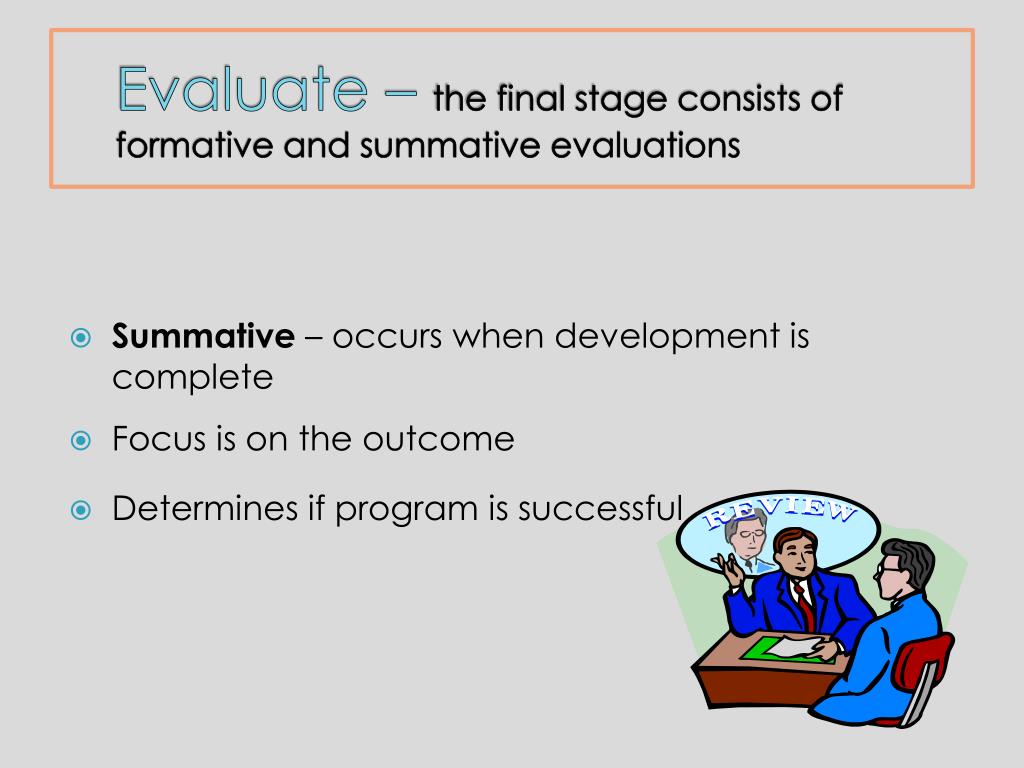 Evaluate – the final stage consists of formative and summative evaluations

Summative – occurs when development is complete

Focus is on the outcome

Determines if program is successful

REVIEW